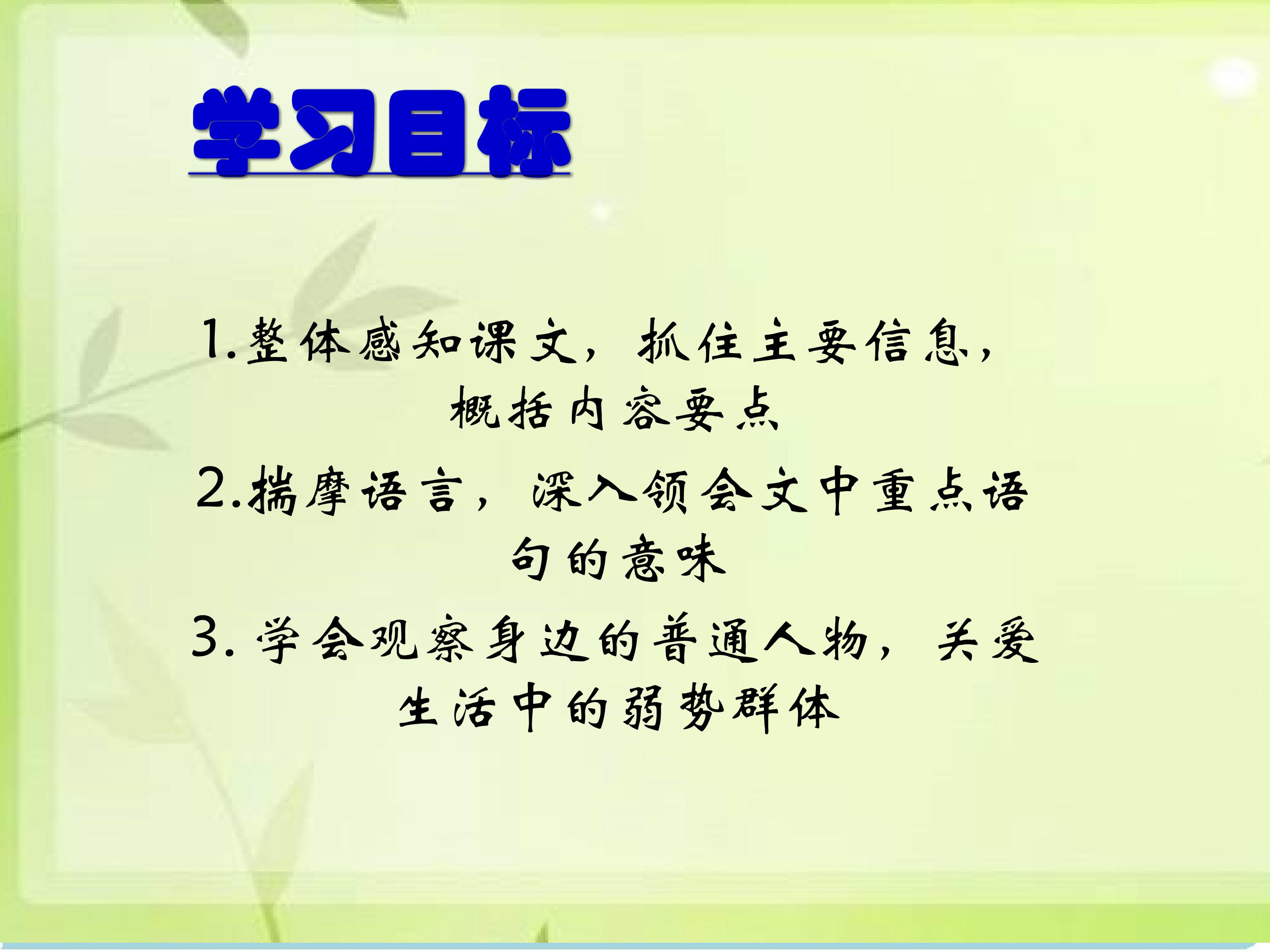 学习目标

1.整体感知课文，抓住主要信息，概括内容要点

2.揣摩语言，深入领会文中重点语句的意味

3.学会观察身边的普通人物，关爱生活中的弱势群体